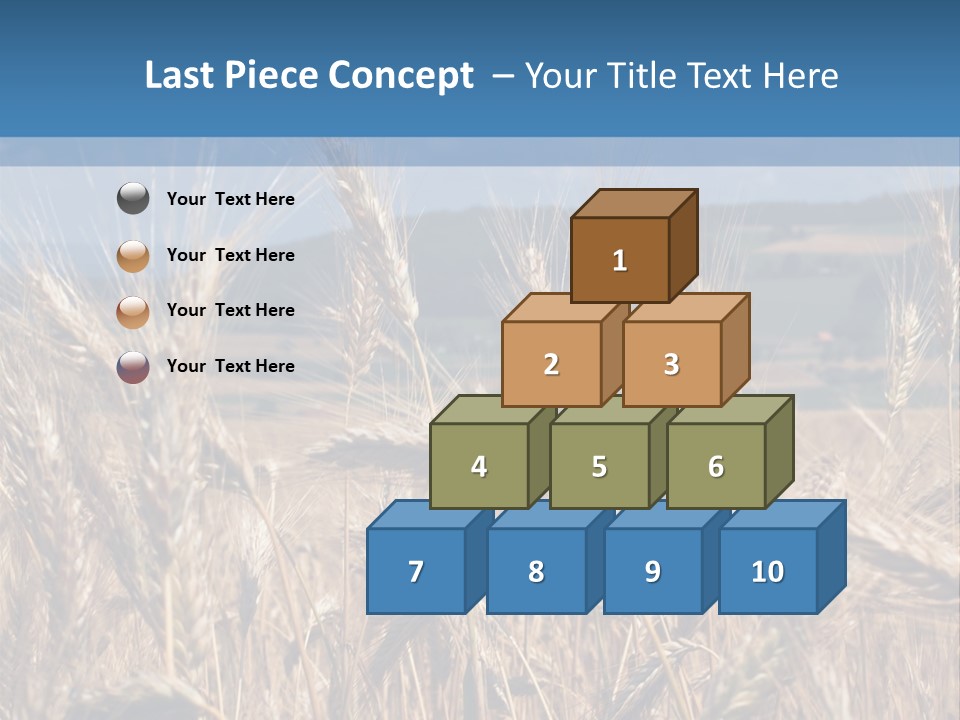 Last Piece Concept – Your Title Text Here

Your Text Here

Your Text Here

Your Text Here

Your Text Here

1

2 3

4 5 6

7 8 9 10